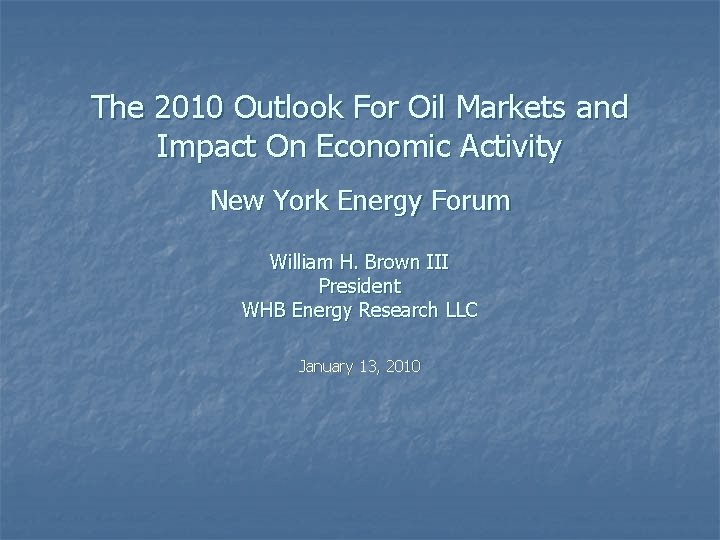 The 2010 Outlook For Oil Markets and Impact On Economic Activity

New York Energy Forum

William H. Brown III
President
WHB Energy Research LLC

January 13, 2010